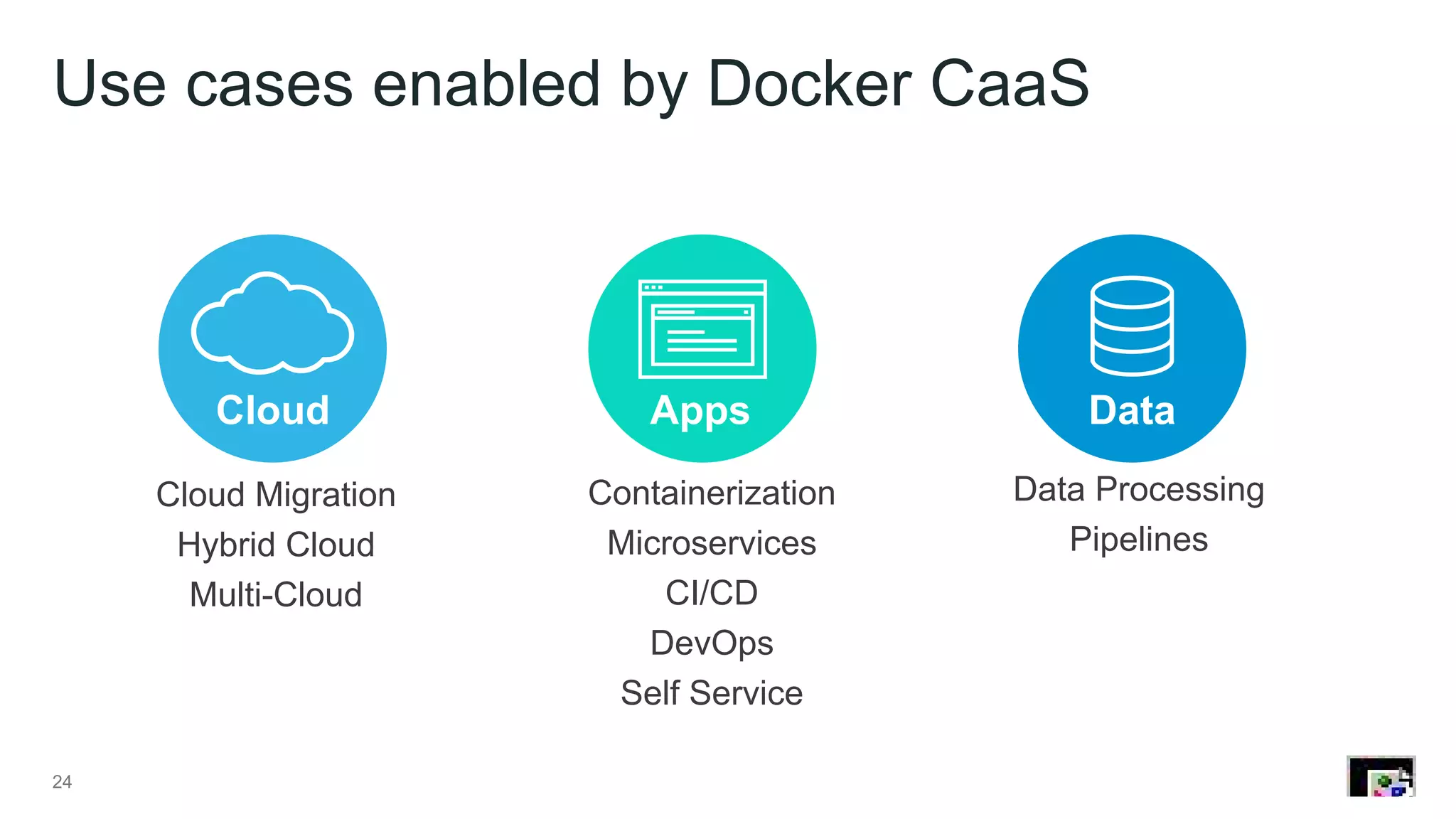 Use cases enabled by Docker CaaS

Cloud

Cloud Migration
Hybrid Cloud
Multi-Cloud

Apps

Containerization
Microservices
CI/CD
DevOps
Self Service

Data

Data Processing
Pipelines

24